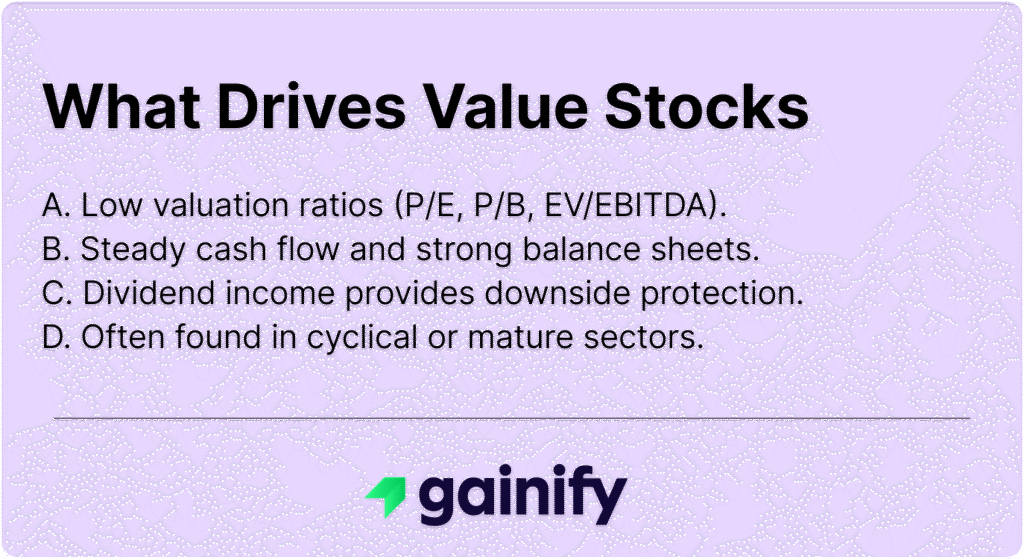 What Drives Value Stocks

A. Low valuation ratios (P/E, P/B, EV/EBITDA).
B. Steady cash flow and strong balance sheets.
C. Dividend income provides downside protection.
D. Often found in cyclical or mature sectors.

gainify